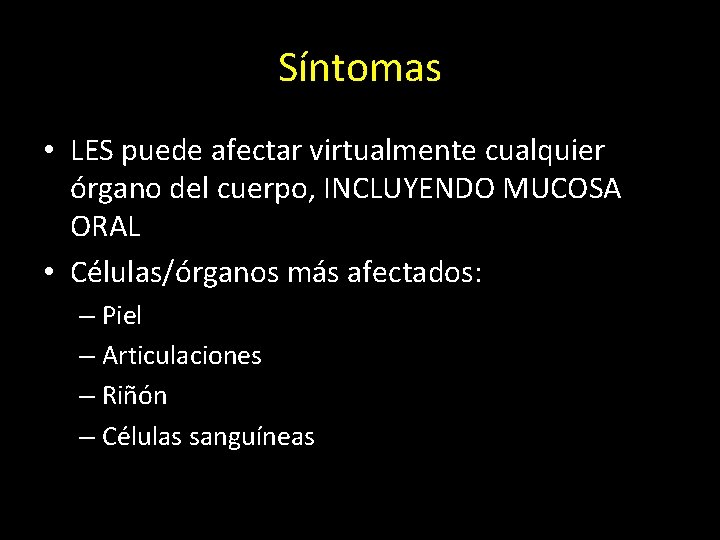 Síntomas

• LES puede afectar virtualmente cualquier órgano del cuerpo, INCLUYENDO MUCOSA ORAL
• Células/órganos más afectados:
  – Piel
  – Articulaciones
  – Riñón
  – Células sanguíneas